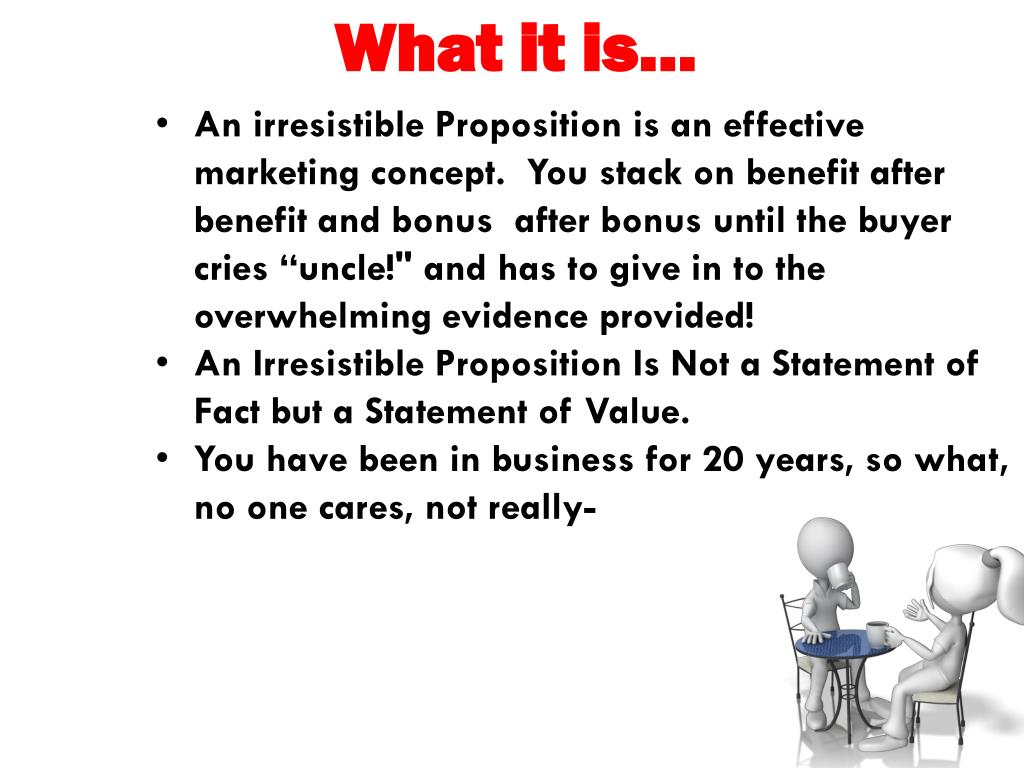 What it is…

• An irresistible Proposition is an effective marketing concept. You stack on benefit after benefit and bonus after bonus until the buyer cries “uncle!" and has to give in to the overwhelming evidence provided!
• An Irresistible Proposition Is Not a Statement of Fact but a Statement of Value.
• You have been in business for 20 years, so what, no one cares, not really-